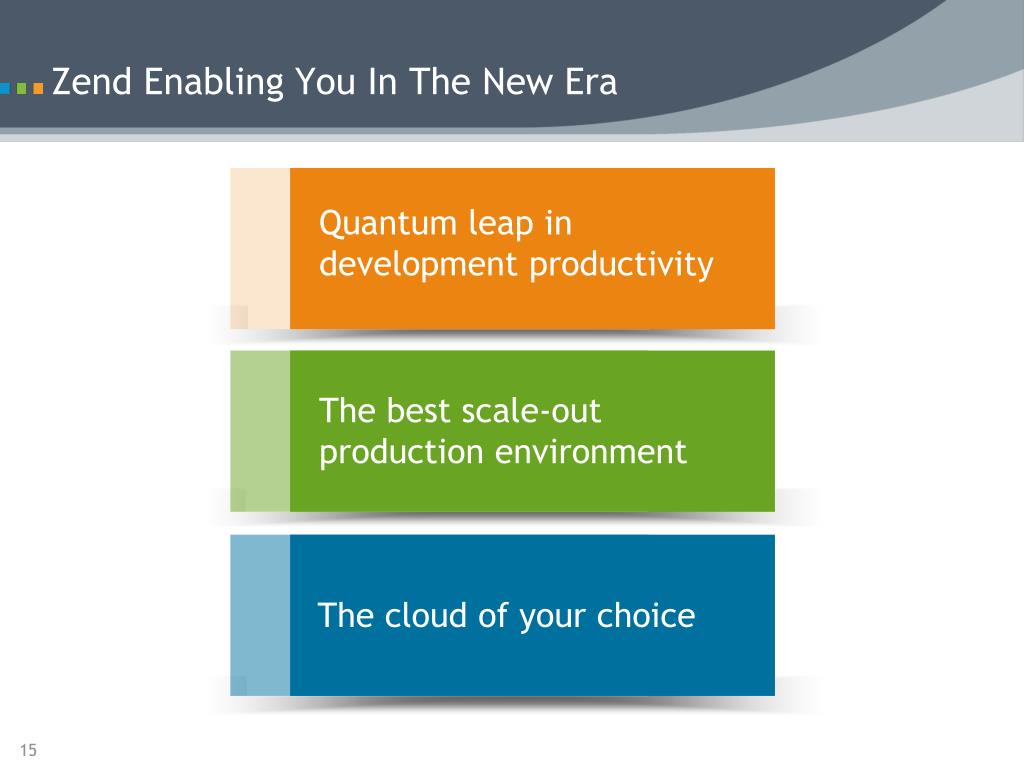 Zend Enabling You In The New Era

Quantum leap in development productivity

The best scale-out production environment

The cloud of your choice

15